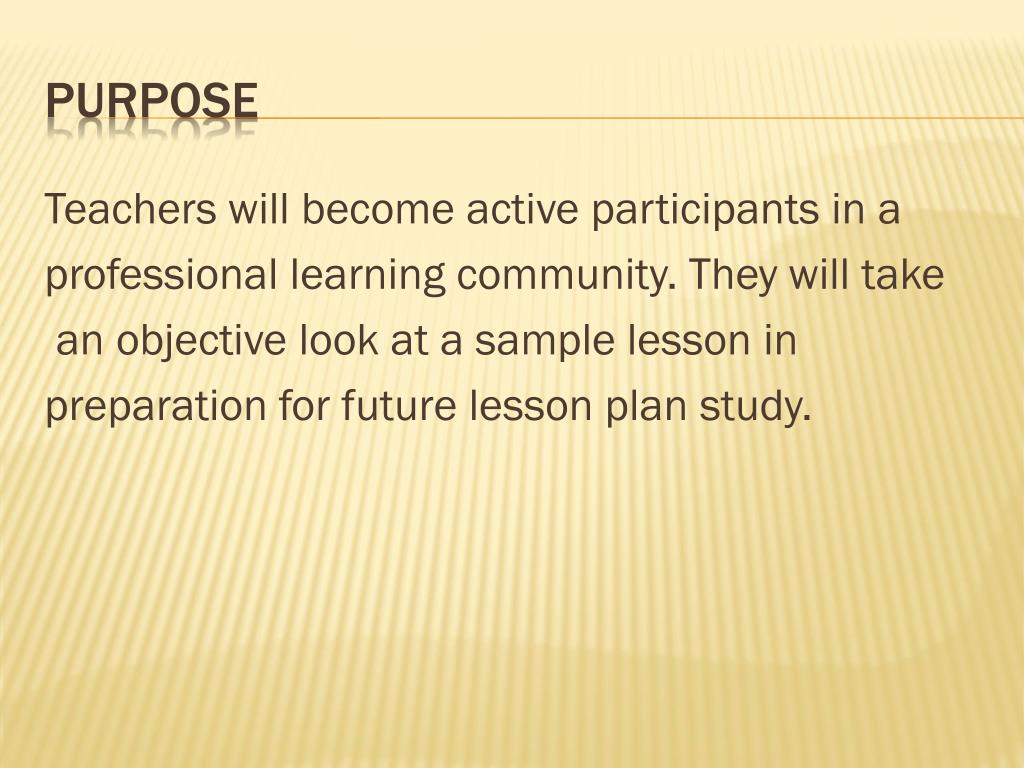 PURPOSE

Teachers will become active participants in a professional learning community. They will take an objective look at a sample lesson in preparation for future lesson plan study.